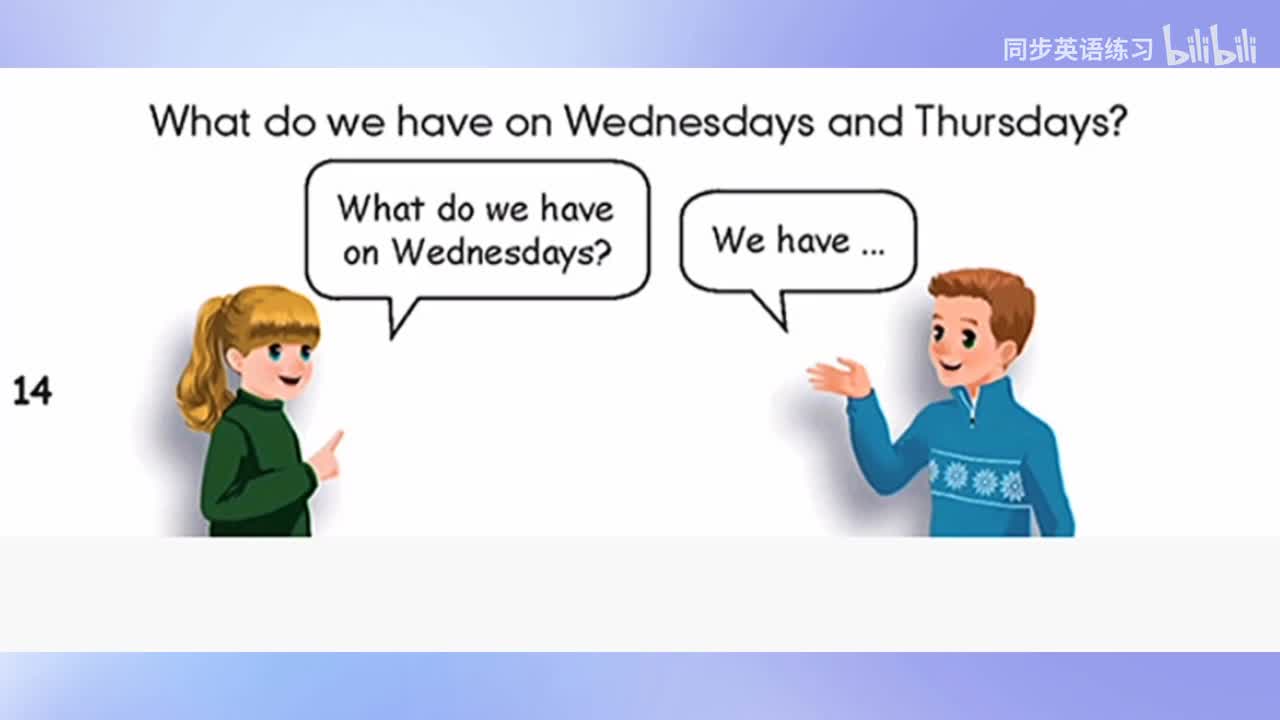 同步英语练习 bilibili

What do we have on Wednesdays and Thursdays?

What do we have on Wednesdays?

We have ...

14